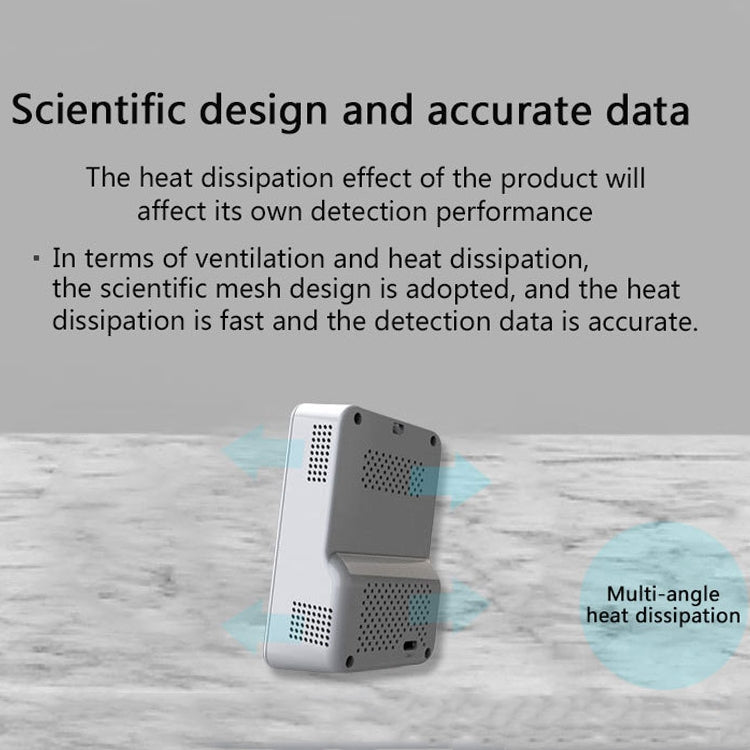 Scientific design and accurate data

The heat dissipation effect of the product will affect its own detection performance

· In terms of ventilation and heat dissipation, the scientific mesh design is adopted, and the heat dissipation is fast and the detection data is accurate.

Multi-angle heat dissipation